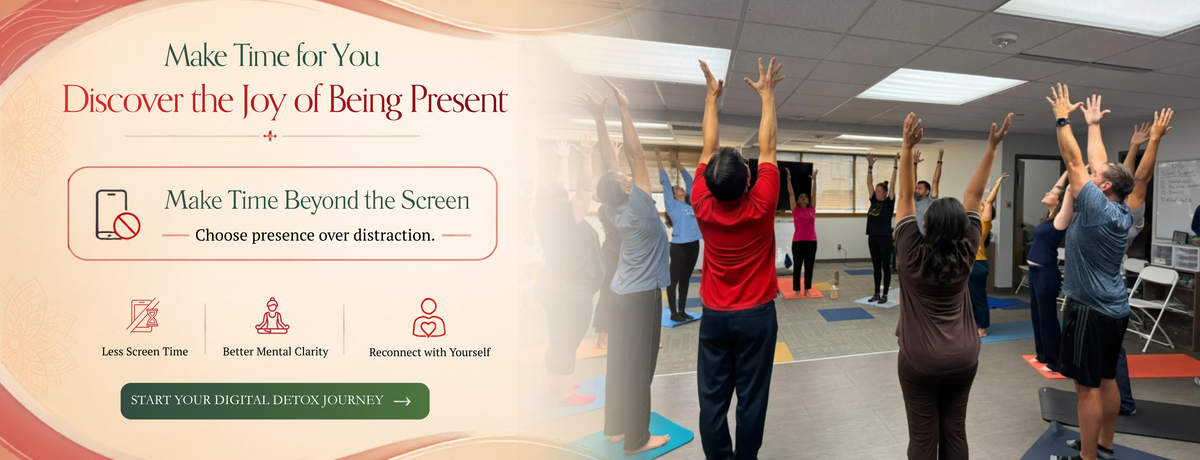 Make Time for You
Discover the Joy of Being Present

Make Time Beyond the Screen
Choose presence over distraction.

Less Screen Time
Better Mental Clarity
Reconnect with Yourself

START YOUR DIGITAL DETOX JOURNEY →